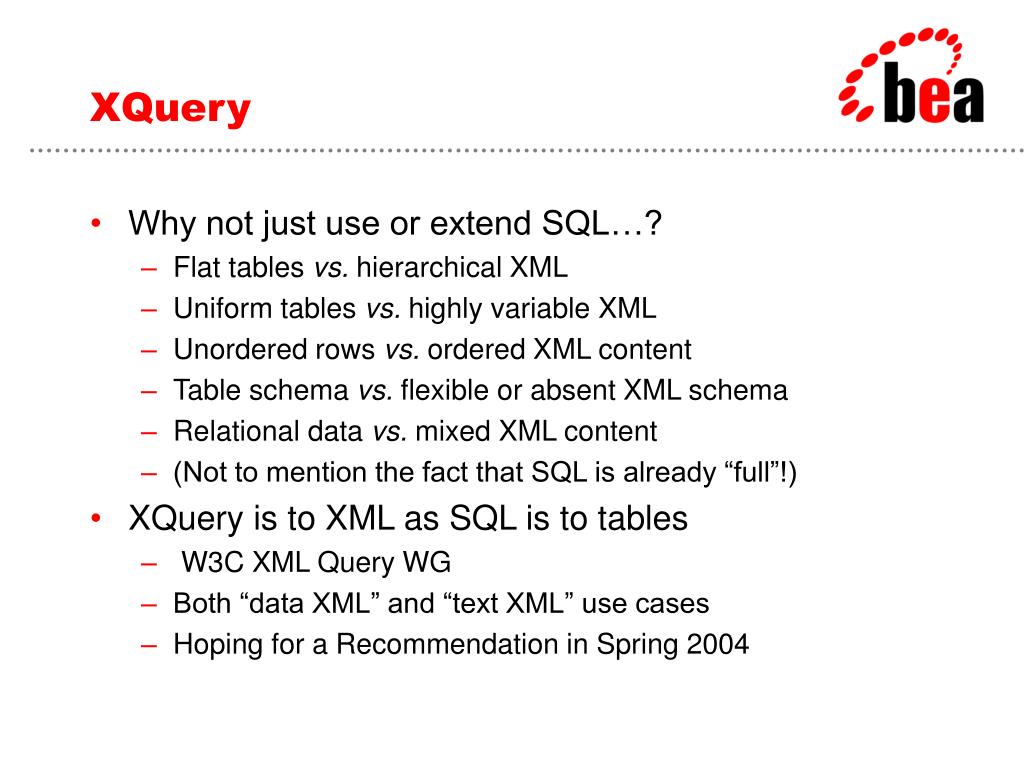 XQuery

bea

• Why not just use or extend SQL…?
  – Flat tables vs. hierarchical XML
  – Uniform tables vs. highly variable XML
  – Unordered rows vs. ordered XML content
  – Table schema vs. flexible or absent XML schema
  – Relational data vs. mixed XML content
  – (Not to mention the fact that SQL is already “full”!)
• XQuery is to XML as SQL is to tables
  – W3C XML Query WG
  – Both “data XML” and “text XML” use cases
  – Hoping for a Recommendation in Spring 2004